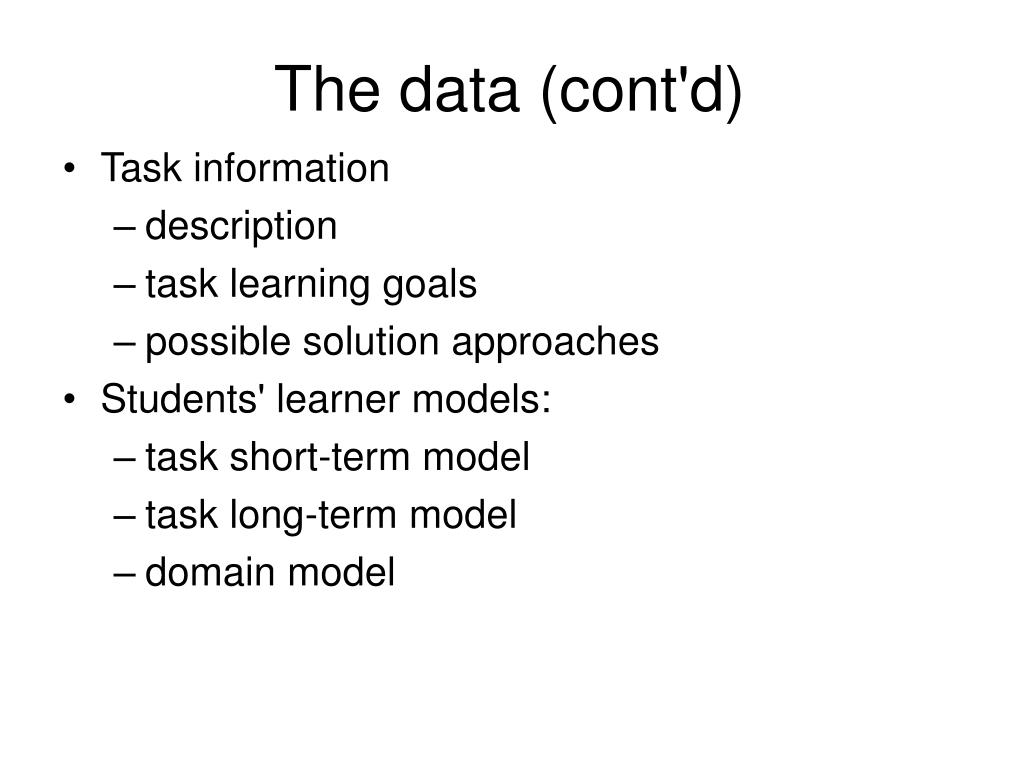 The data (cont'd)

• Task information
– description
– task learning goals
– possible solution approaches
• Students' learner models:
– task short-term model
– task long-term model
– domain model